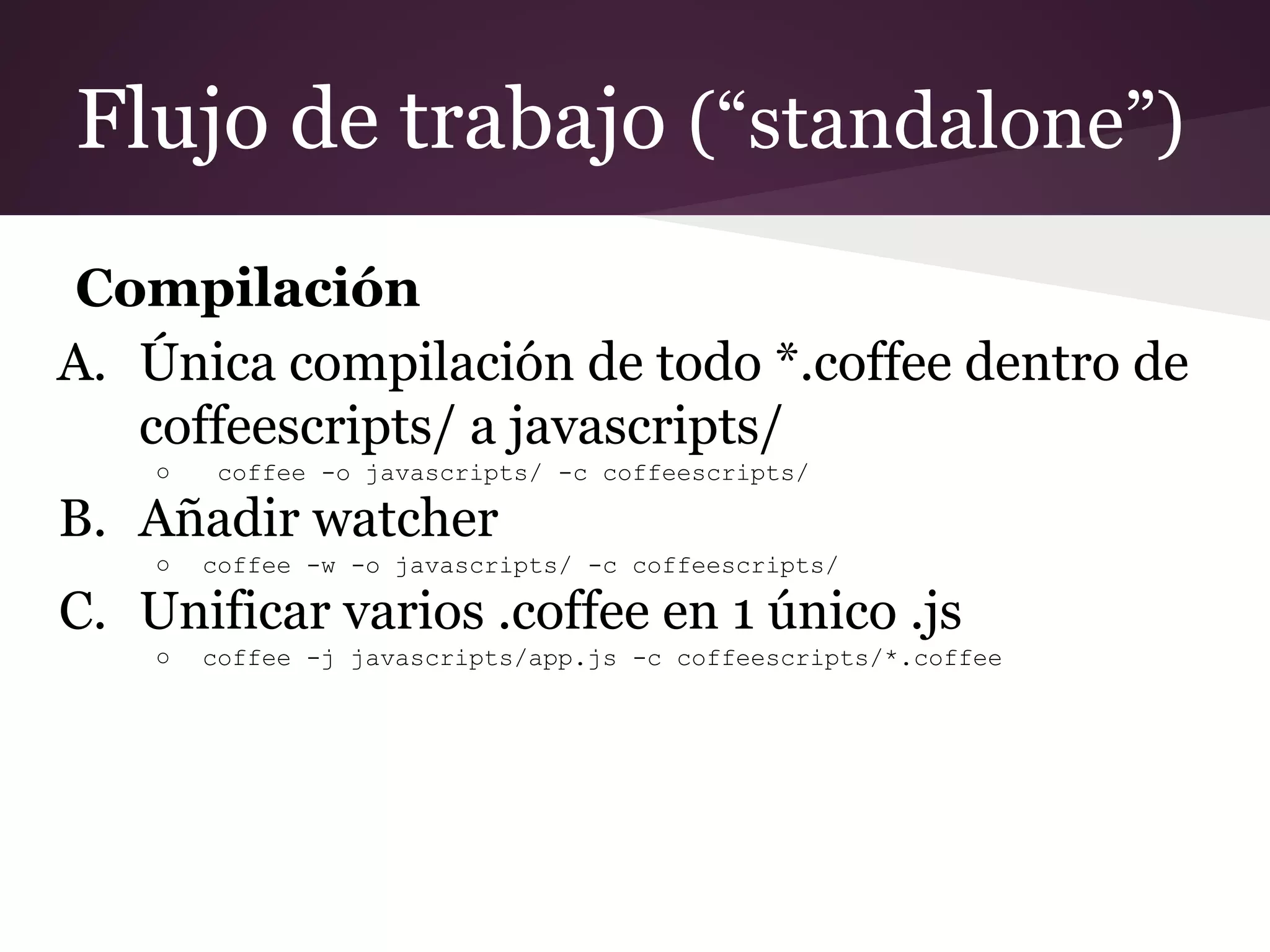 Flujo de trabajo (“standalone”)

Compilación

A. Única compilación de todo *.coffee dentro de coffeescripts/ a javascripts/
   ○ coffee -o javascripts/ -c coffeescripts/
B. Añadir watcher
   ○ coffee -w -o javascripts/ -c coffeescripts/
C. Unificar varios .coffee en 1 único .js
   ○ coffee -j javascripts/app.js -c coffeescripts/*.coffee